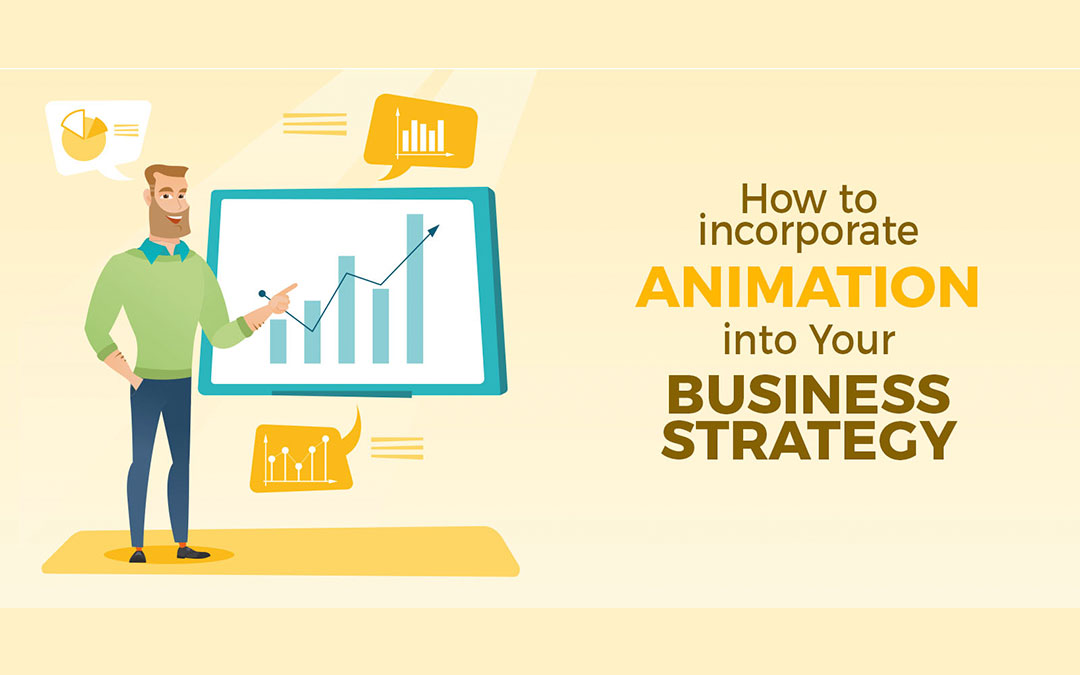 How to
incorporate
ANIMATION
into Your
BUSINESS
STRATEGY